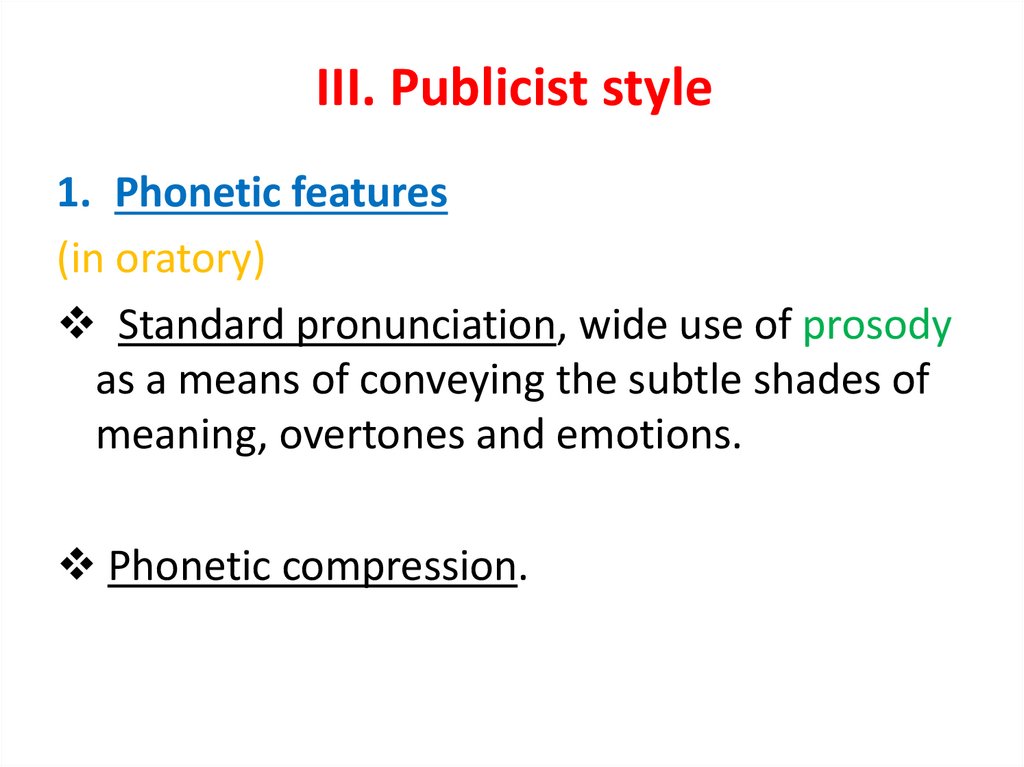 III. Publicist style

1. Phonetic features

(in oratory)

❖ Standard pronunciation, wide use of prosody as a means of conveying the subtle shades of meaning, overtones and emotions.

❖ Phonetic compression.